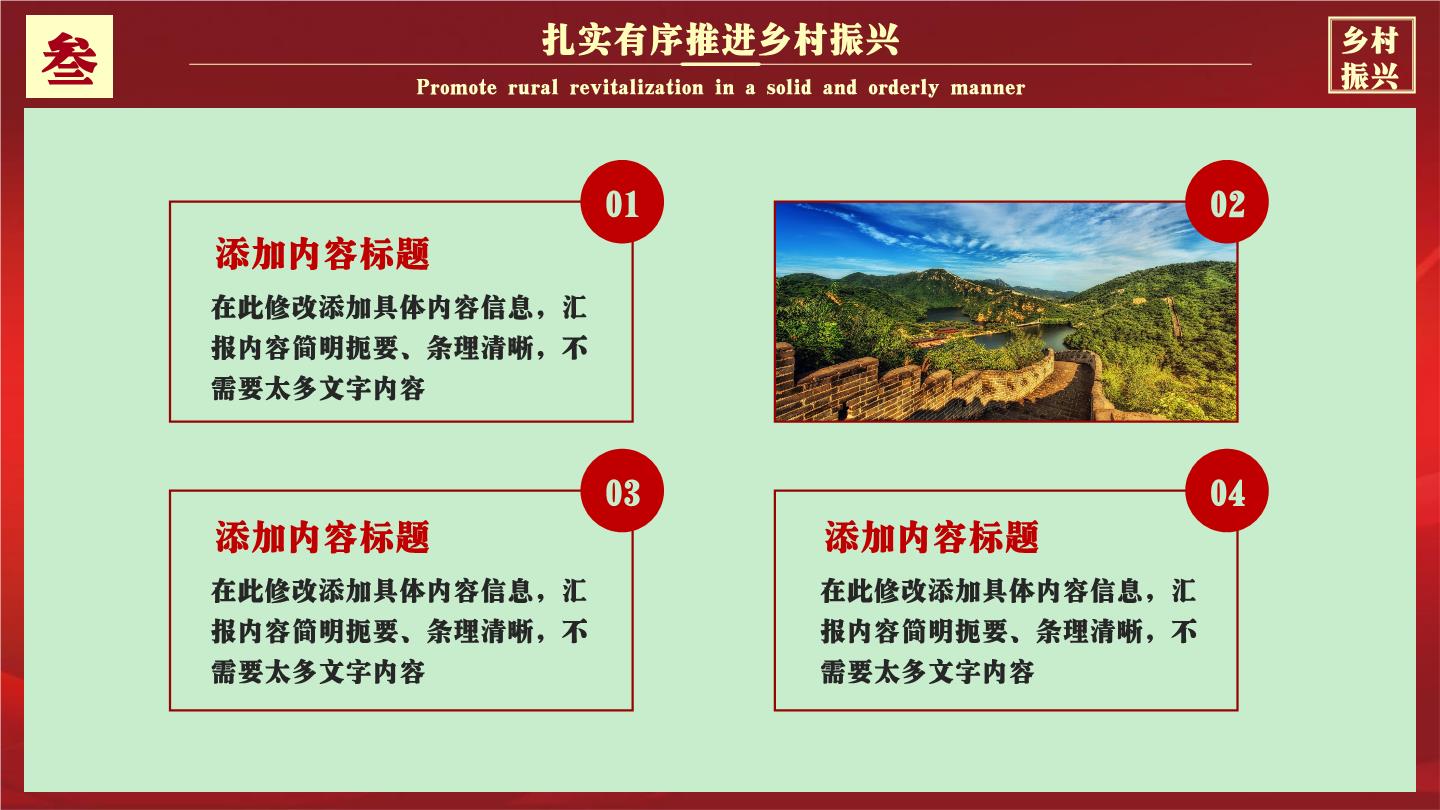 叁

扎实有序推进乡村振兴

Promote rural revitalization in a solid and orderly manner

乡村振兴

01

添加内容标题

在此修改添加具体内容信息，汇报内容简明扼要、条理清晰，不需要太多文字内容

02

03

添加内容标题

在此修改添加具体内容信息，汇报内容简明扼要、条理清晰，不需要太多文字内容

04

添加内容标题

在此修改添加具体内容信息，汇报内容简明扼要、条理清晰，不需要太多文字内容